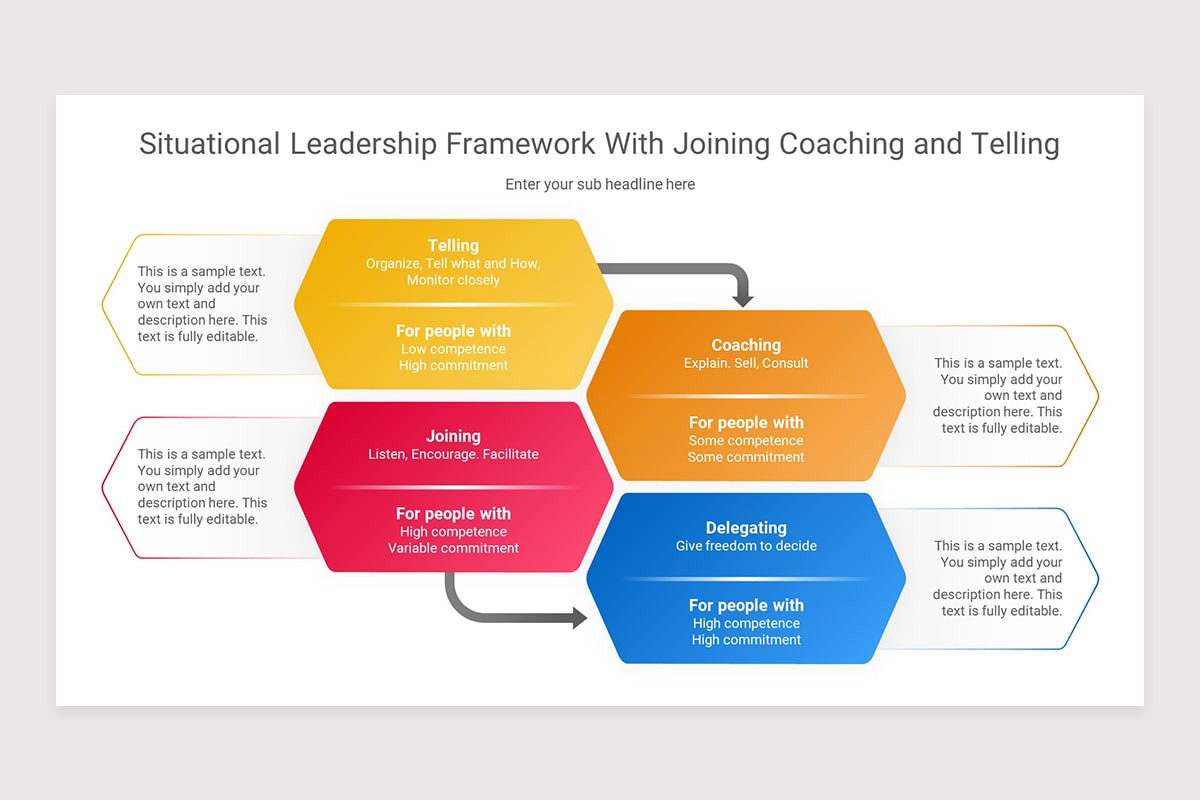 Situational Leadership Framework With Joining Coaching and Telling

Enter your sub headline here

This is a sample text. You simply add your own text and description here. This text is fully editable.

Telling
Organize, Tell what and How, Monitor closely

For people with
Low competence
High commitment

Coaching
Explain. Sell, Consult

For people with
Some competence
Some commitment

This is a sample text. You simply add your own text and description here. This text is fully editable.

This is a sample text. You simply add your own text and description here. This text is fully editable.

Joining
Listen, Encourage. Facilitate

For people with
High competence
Variable commitment

Delegating
Give freedom to decide

For people with
High competence
High commitment

This is a sample text. You simply add your own text and description here. This text is fully editable.